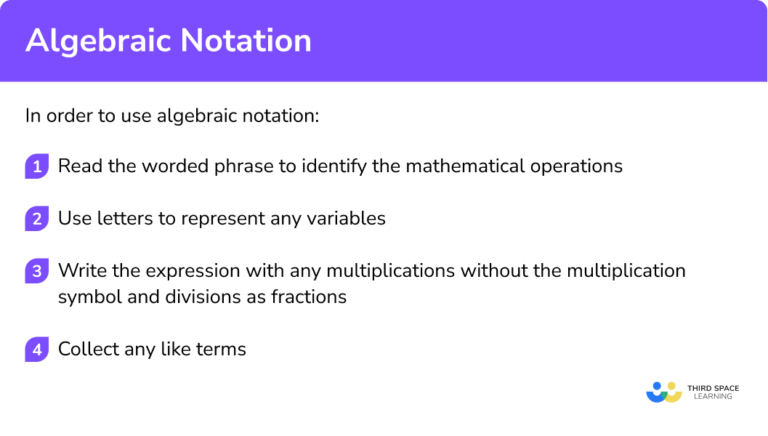 Algebraic Notation

In order to use algebraic notation:

1 Read the worded phrase to identify the mathematical operations

2 Use letters to represent any variables

3 Write the expression with any multiplications without the multiplication symbol and divisions as fractions

4 Collect any like terms

THIRD SPACE LEARNING